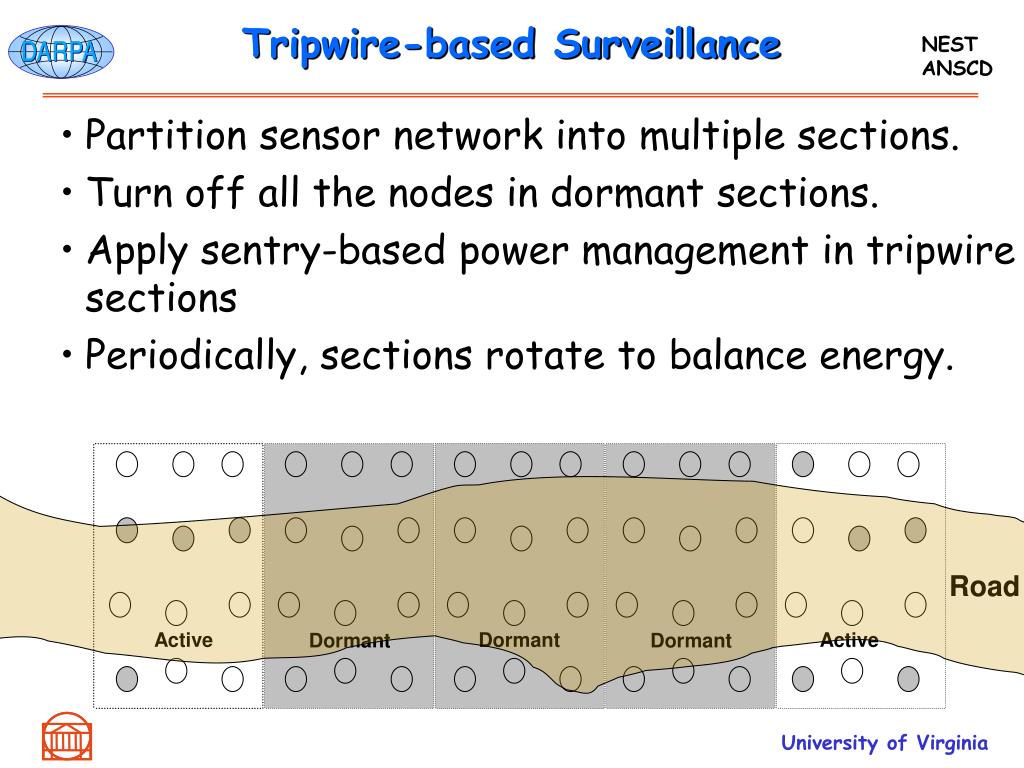 DARPA

Tripwire-based Surveillance

NEST
ANSCD

• Partition sensor network into multiple sections.
• Turn off all the nodes in dormant sections.
• Apply sentry-based power management in tripwire sections
• Periodically, sections rotate to balance energy.

Active
Dormant
Dormant
Dormant
Active
Road

University of Virginia